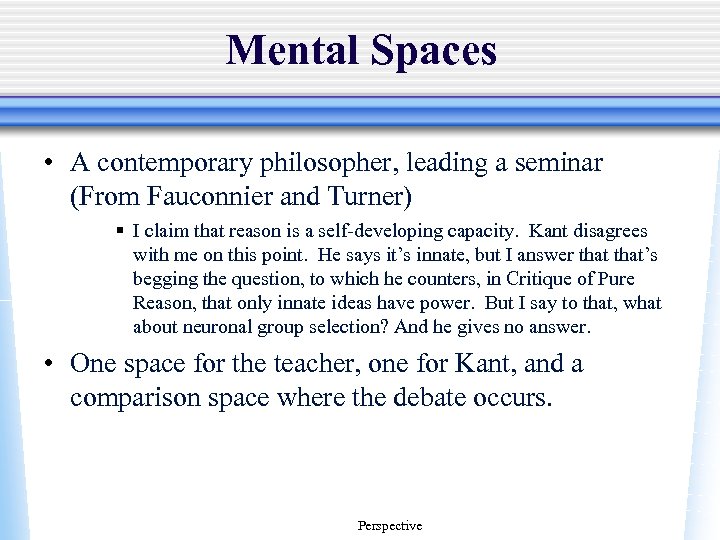 Mental Spaces

• A contemporary philosopher, leading a seminar (From Fauconnier and Turner)

▪ I claim that reason is a self-developing capacity. Kant disagrees with me on this point. He says it's innate, but I answer that that's begging the question, to which he counters, in Critique of Pure Reason, that only innate ideas have power. But I say to that, what about neuronal group selection? And he gives no answer.

• One space for the teacher, one for Kant, and a comparison space where the debate occurs.

Perspective